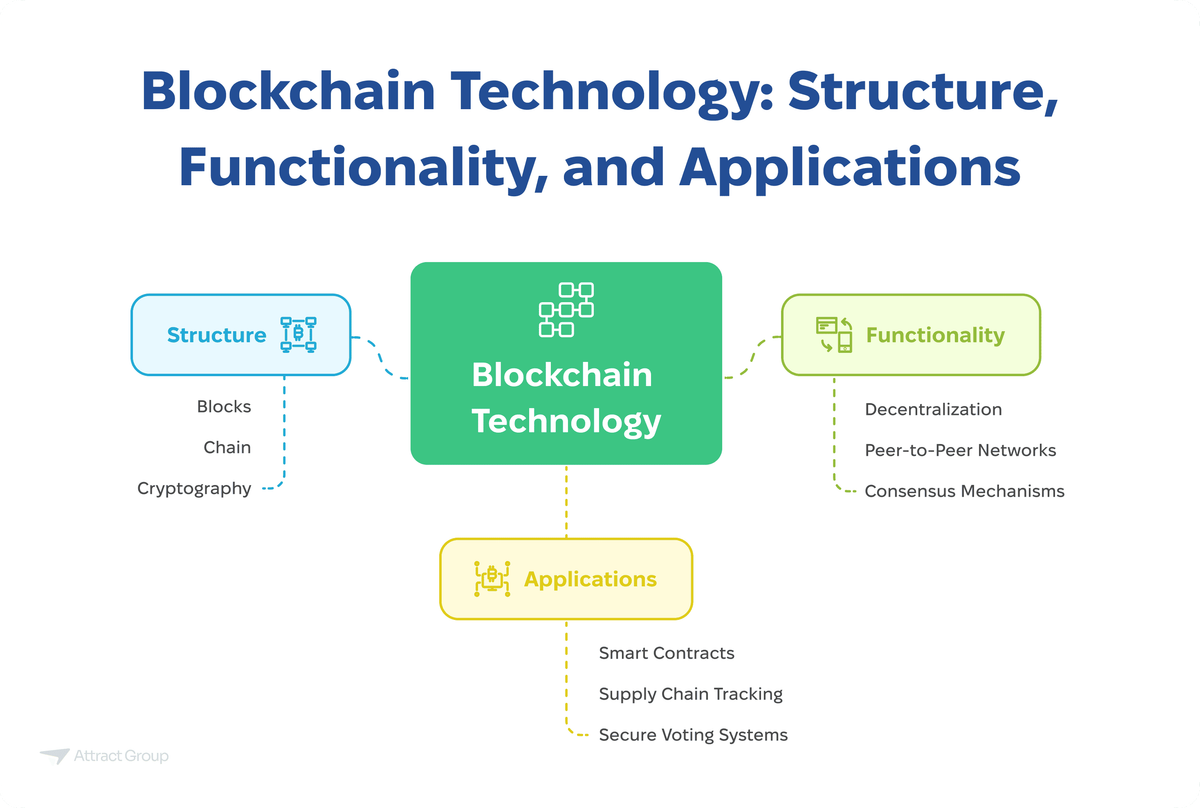 Blockchain Technology: Structure, Functionality, and Applications

Structure

Blocks

Chain

Cryptography

Blockchain Technology

Functionality

Decentralization

Peer-to-Peer Networks

Consensus Mechanisms

Applications

Smart Contracts

Supply Chain Tracking

Secure Voting Systems

Attract Group